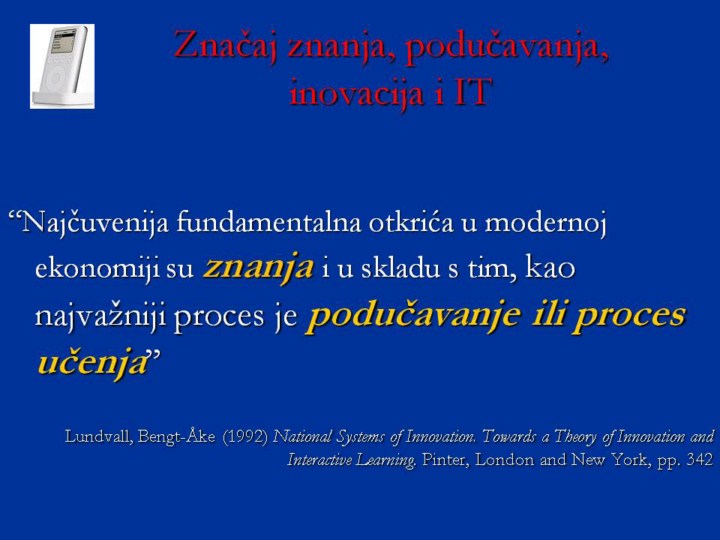 Značaj znanja, podučavanja, inovacija i IT

“Najčuvenija fundamentalna otkrića u modernoj ekonomiji su znanja i u skladu s tim, kao najvažniji proces je podučavanje ili proces učenja”

Lundvall, Bengt-Åke (1992) National Systems of Innovation. Towards a Theory of Innovation and Interactive Learning. Pinter, London and New York, pp. 342